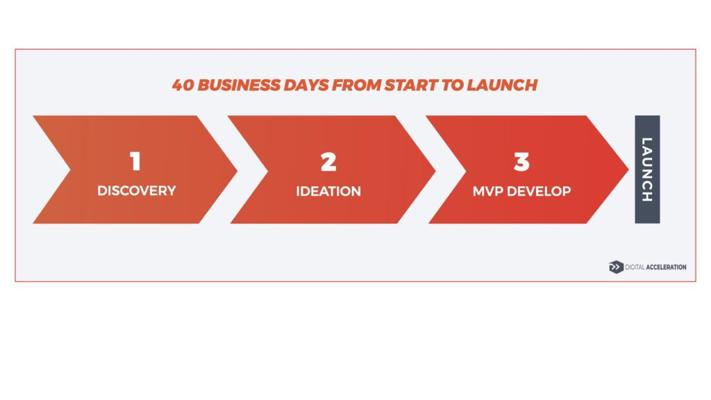 40 BUSINESS DAYS FROM START TO LAUNCH

1
DISCOVERY

2
IDEATION

3
MVP DEVELOP

LAUNCH

DIGITAL ACCELERATION